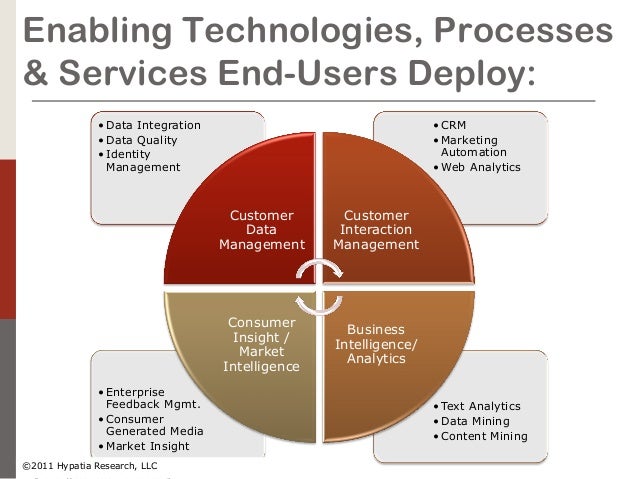 Enabling Technologies, Processes & Services End-Users Deploy:

• Data Integration
• Data Quality
• Identity Management

• CRM
• Marketing Automation
• Web Analytics

Customer Data Management

Customer Interaction Management

Consumer Insight / Market Intelligence

Business Intelligence/ Analytics

• Enterprise Feedback Mgmt.
• Consumer Generated Media
• Market Insight

• Text Analytics
• Data Mining
• Content Mining

©2011 Hypatia Research, LLC